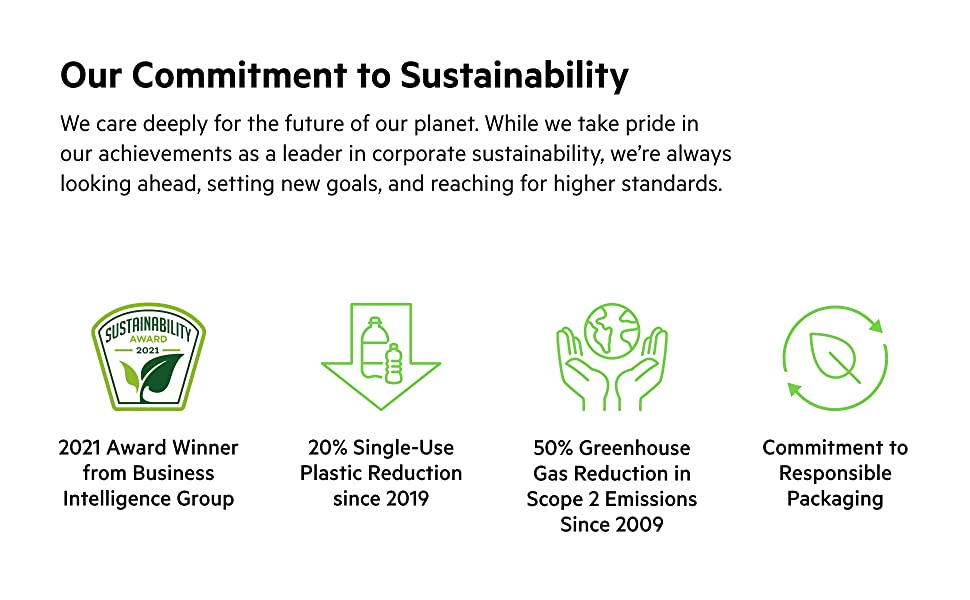 Our Commitment to Sustainability

We care deeply for the future of our planet. While we take pride in our achievements as a leader in corporate sustainability, we're always looking ahead, setting new goals, and reaching for higher standards.

SUSTAINABILITY AWARD 2021

2021 Award Winner from Business Intelligence Group

20% Single-Use Plastic Reduction since 2019

50% Greenhouse Gas Reduction in Scope 2 Emissions Since 2009

Commitment to Responsible Packaging